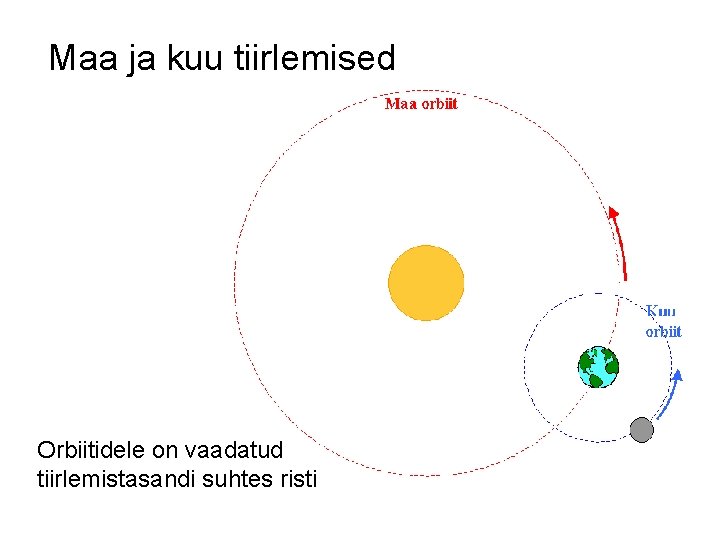 Maa ja kuu tiirlemised

Maa orbiit

Kuu orbiit

Orbiitidele on vaadatud tiirlemistasandi suhtes risti